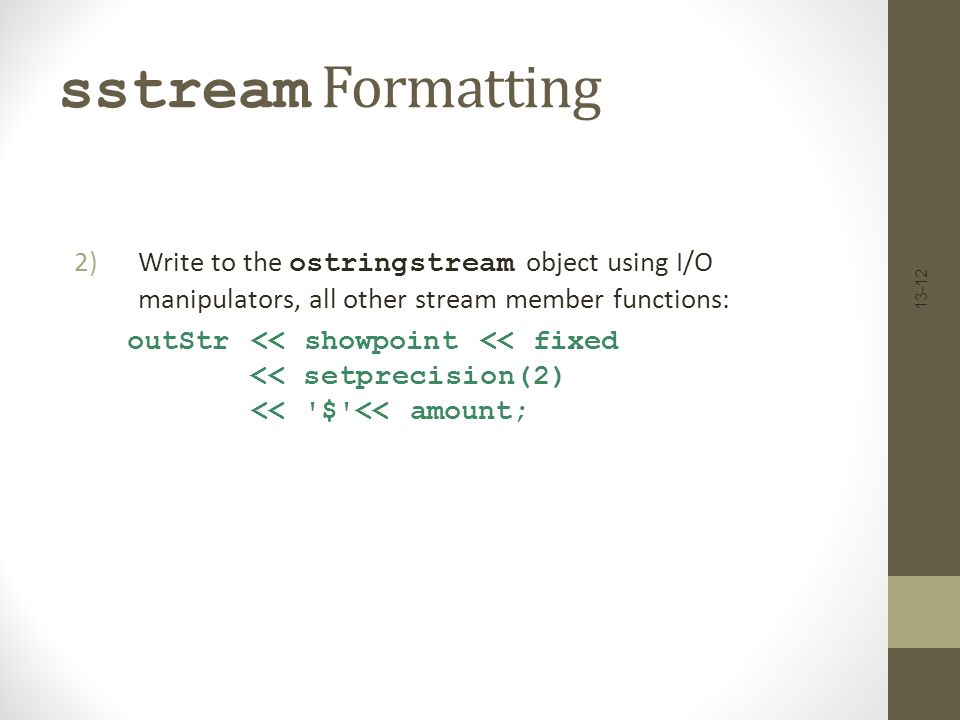 sstream Formatting

2) Write to the ostringstream object using I/O manipulators, all other stream member functions:

outStr << showpoint << fixed
       << setprecision(2)
       << '$'<< amount;

13-12